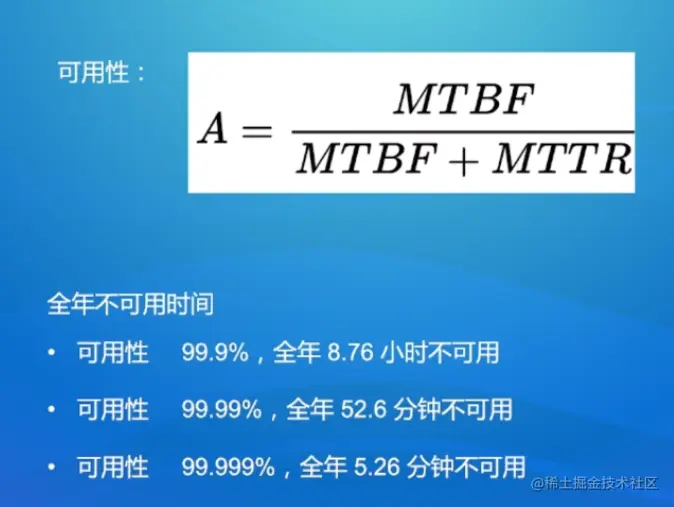 可用性：

$A = \frac{MTBF}{MTBF + MTTR}$

全年不可用时间

• 可用性 99.9%，全年 8.76 小时不可用

• 可用性 99.99%，全年 52.6 分钟不可用

• 可用性 99.999%，全年 5.26 分钟不可用

@稀土掘金技术社区